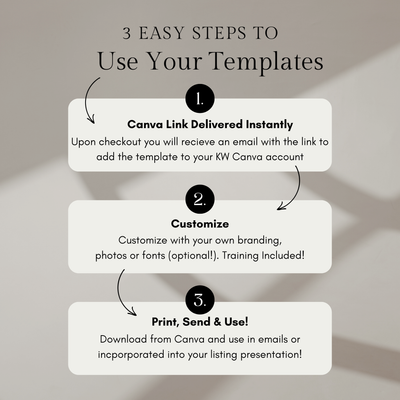 3 EASY STEPS TO
Use Your Templates

1.
Canva Link Delivered Instantly
Upon checkout you will recieve an email with the link to add the template to your KW Canva account

2.
Customize
Customize with your own branding, photos or fonts (optional!). Training Included!

3.
Print, Send & Use!
Download from Canva and use in emails or incporporated into your listing presentation!